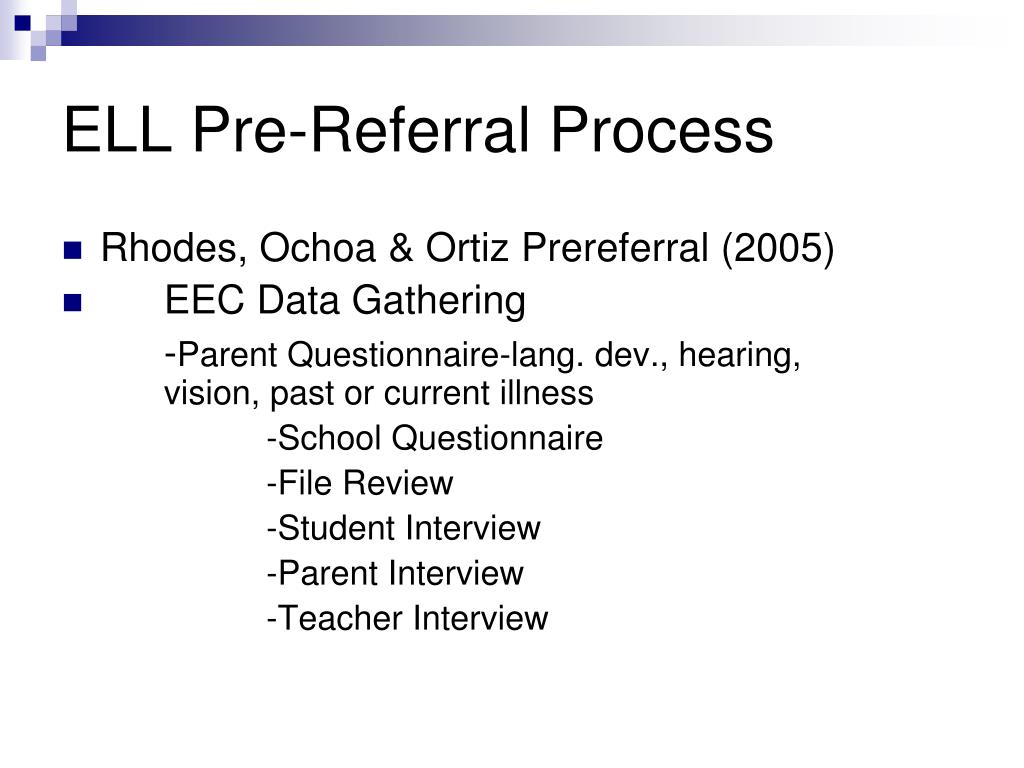 ELL Pre-Referral Process

Rhodes, Ochoa & Ortiz Prereferral (2005)

EEC Data Gathering

-Parent Questionnaire-lang. dev., hearing, vision, past or current illness

-School Questionnaire

-File Review

-Student Interview

-Parent Interview

-Teacher Interview